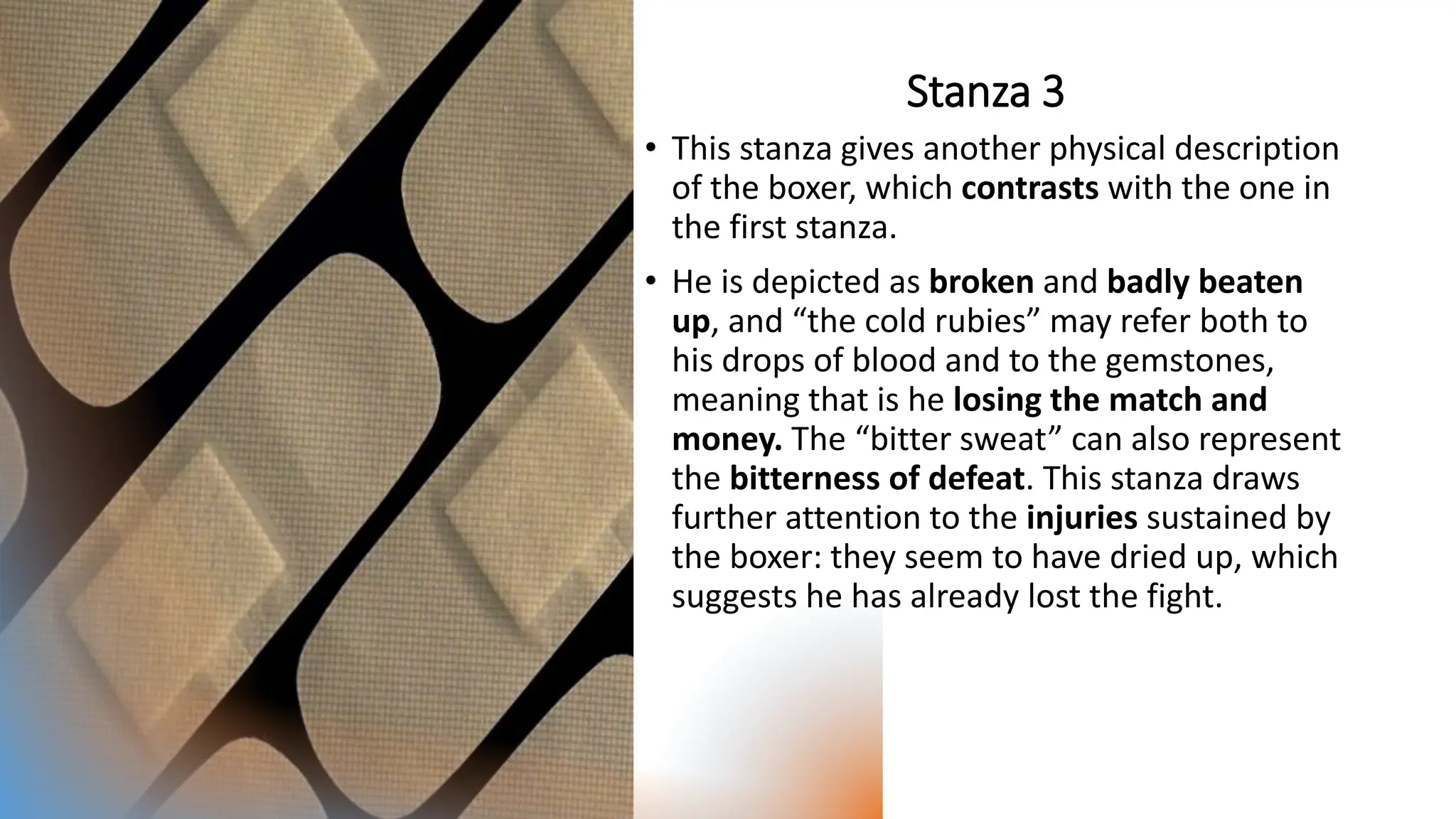 Stanza 3

• This stanza gives another physical description of the boxer, which contrasts with the one in the first stanza.

• He is depicted as broken and badly beaten up, and “the cold rubies” may refer both to his drops of blood and to the gemstones, meaning that is he losing the match and money. The “bitter sweat” can also represent the bitterness of defeat. This stanza draws further attention to the injuries sustained by the boxer: they seem to have dried up, which suggests he has already lost the fight.